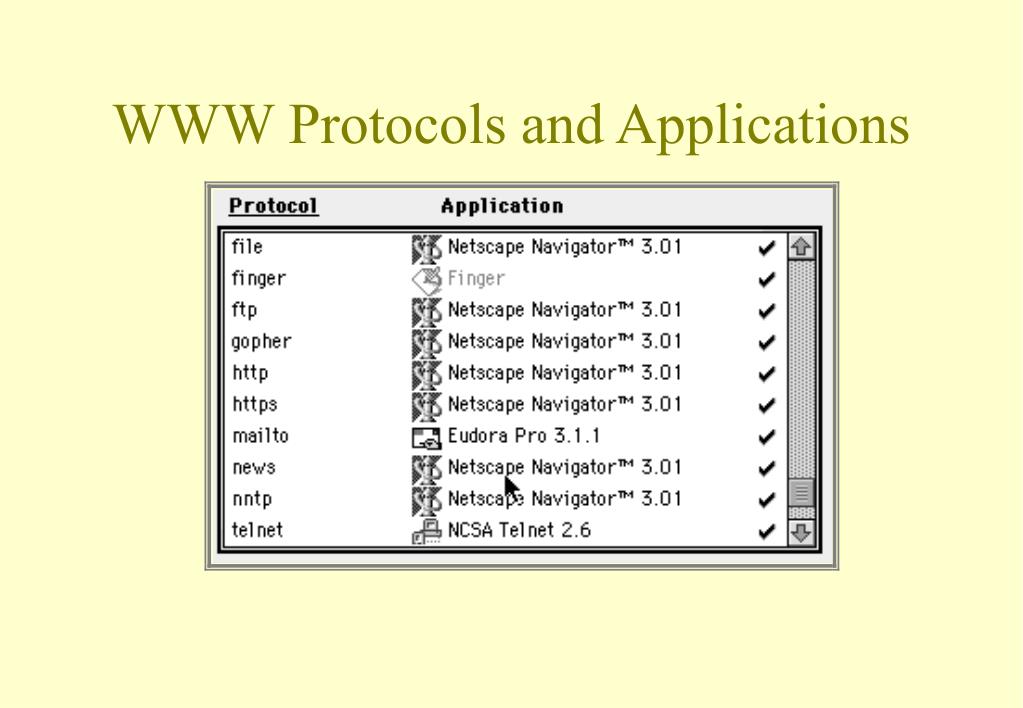 WWW Protocols and Applications

| Protocol | Application | |
|---|---|---|
| file | Netscape Navigator™ 3.01 | ✔ |
| finger | Finger | ✔ |
| ftp | Netscape Navigator™ 3.01 | ✔ |
| gopher | Netscape Navigator™ 3.01 | ✔ |
| http | Netscape Navigator™ 3.01 | ✔ |
| https | Netscape Navigator™ 3.01 | ✔ |
| mailto | Eudora Pro 3.1.1 | ✔ |
| news | Netscape Navigator™ 3.01 | ✔ |
| nntp | Netscape Navigator™ 3.01 | ✔ |
| telnet | NCSA Telnet 2.6 | ✔ |